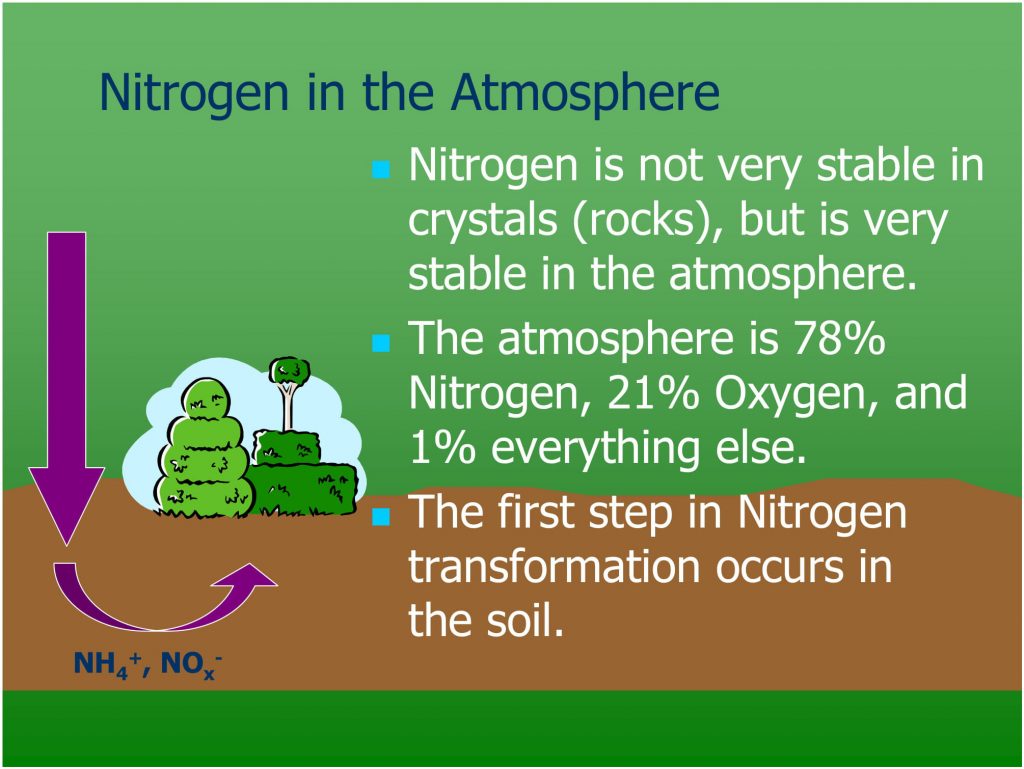 Nitrogen in the Atmosphere

Nitrogen is not very stable in crystals (rocks), but is very stable in the atmosphere.

The atmosphere is 78% Nitrogen, 21% Oxygen, and 1% everything else.

The first step in Nitrogen transformation occurs in the soil.

$NH_4^+$, $NO_x^-$